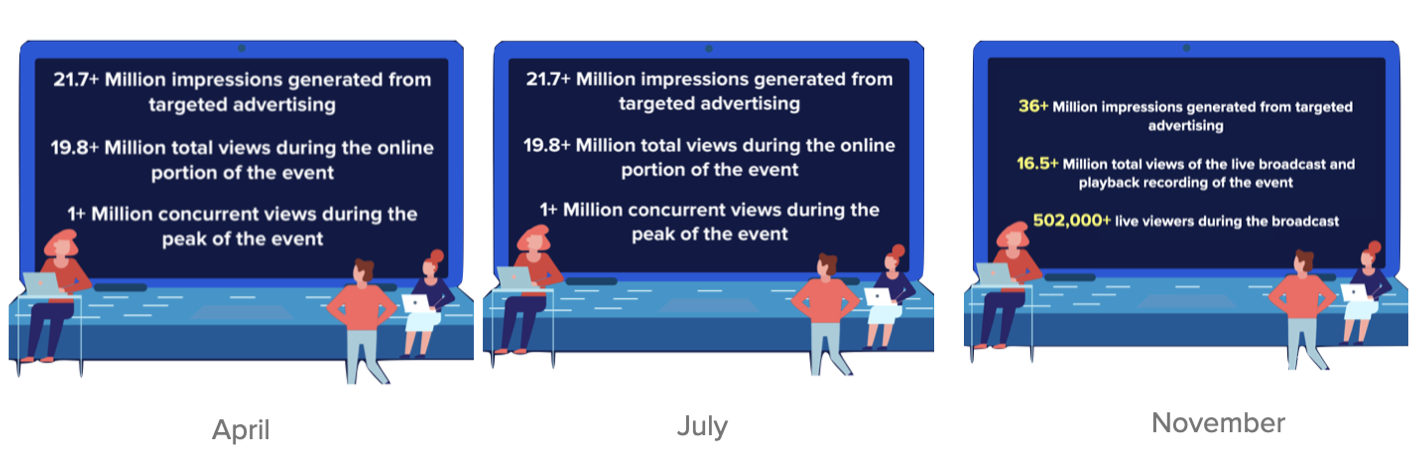 21.7+ Million impressions generated from targeted advertising

19.8+ Million total views during the online portion of the event

1+ Million concurrent views during the peak of the event

April

21.7+ Million impressions generated from targeted advertising

19.8+ Million total views during the online portion of the event

1+ Million concurrent views during the peak of the event

July

36+ Million impressions generated from targeted advertising

16.5+ Million total views of the live broadcast and playback recording of the event

502,000+ live viewers during the broadcast

November